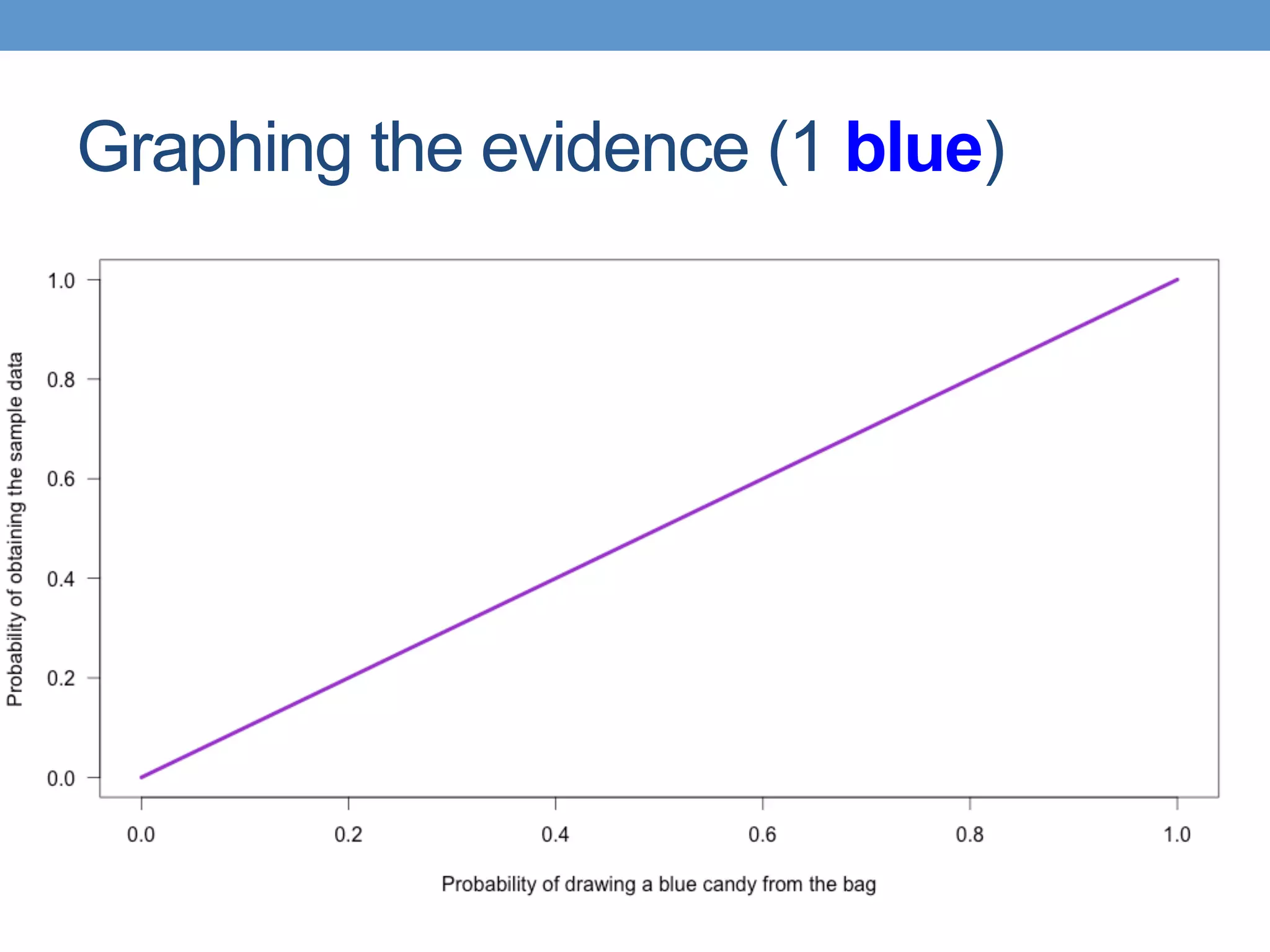 Graphing the evidence (1 blue)

Probability of obtaining the sample data

1.0
0.8
0.6
0.4
0.2
0.0

0.0
0.2
0.4
0.6
0.8
1.0

Probability of drawing a blue candy from the bag